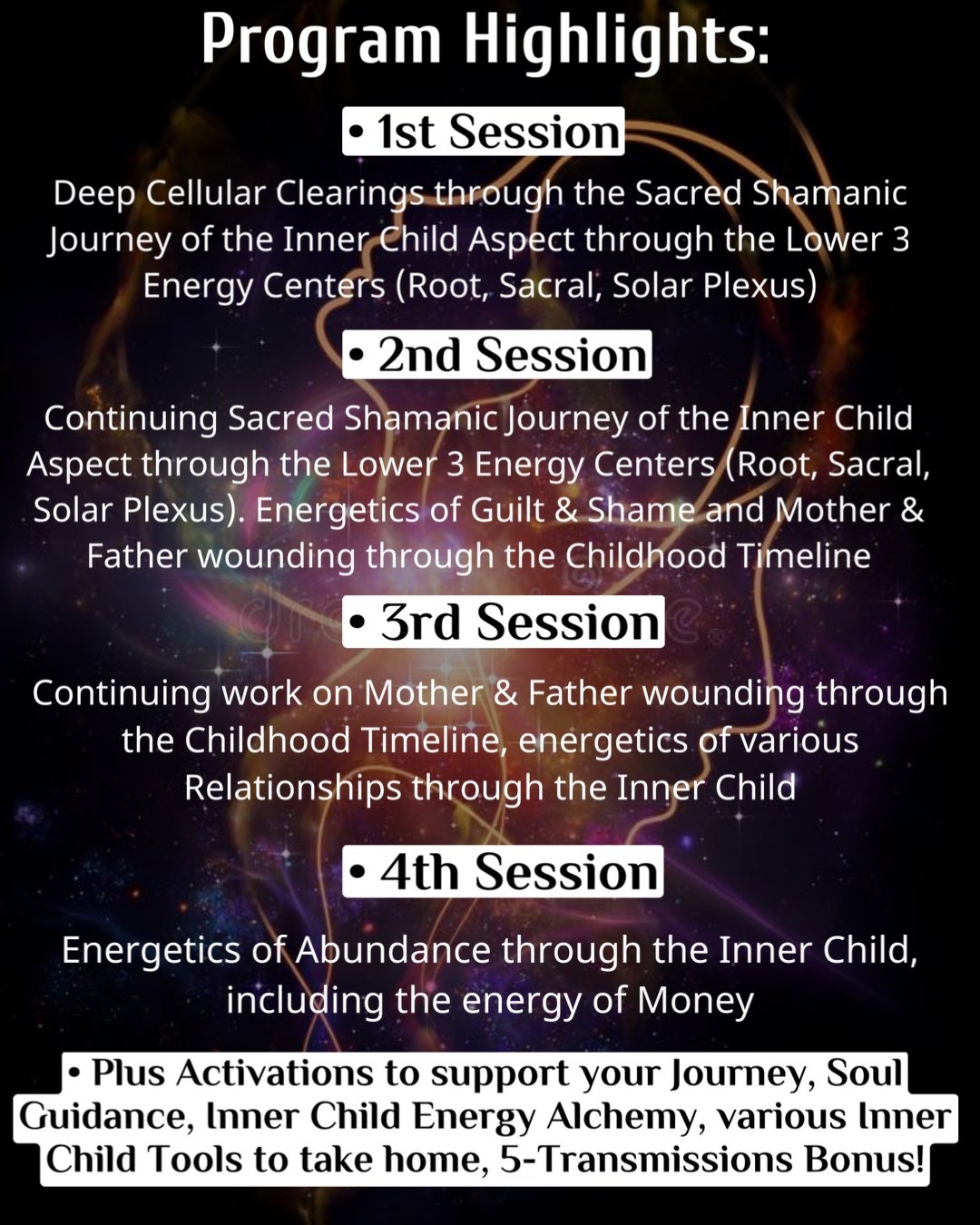 Program Highlights:

• 1st Session

Deep Cellular Clearings through the Sacred Shamanic Journey of the Inner Child Aspect through the Lower 3 Energy Centers (Root, Sacral, Solar Plexus)

• 2nd Session

Continuing Sacred Shamanic Journey of the Inner Child Aspect through the Lower 3 Energy Centers (Root, Sacral, Solar Plexus). Energetics of Guilt & Shame and Mother & Father wounding through the Childhood Timeline

• 3rd Session

Continuing work on Mother & Father wounding through the Childhood Timeline, energetics of various Relationships through the Inner Child

• 4th Session

Energetics of Abundance through the Inner Child, including the energy of Money

• Plus Activations to support your Journey, Soul Guidance, Inner Child Energy Alchemy, various Inner Child Tools to take home, 5-Transmissions Bonus!